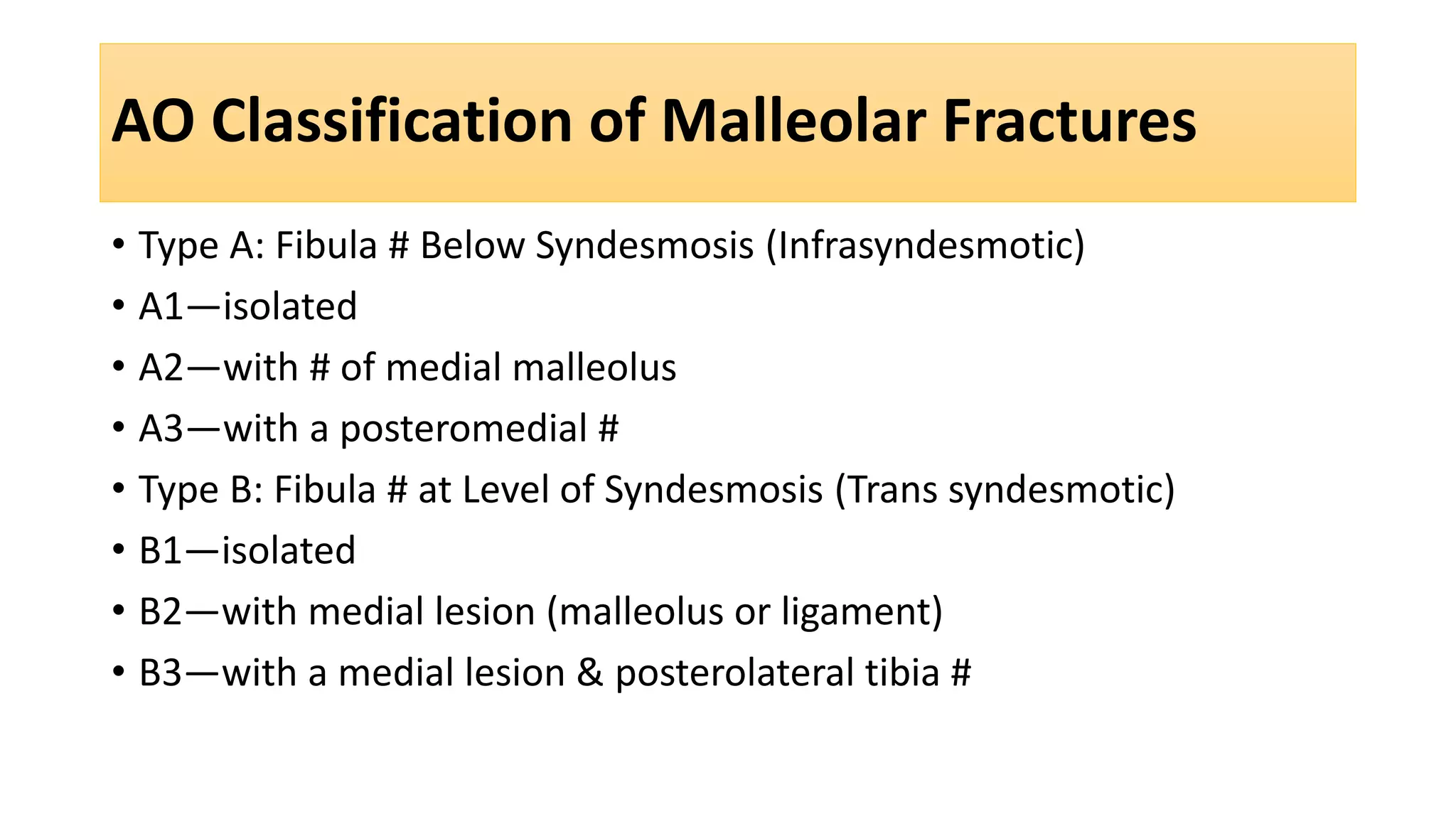 AO Classification of Malleolar Fractures

• Type A: Fibula # Below Syndesmosis (Infrasyndesmotic)
• A1—isolated
• A2—with # of medial malleolus
• A3—with a posteromedial #
• Type B: Fibula # at Level of Syndesmosis (Trans syndesmotic)
• B1—isolated
• B2—with medial lesion (malleolus or ligament)
• B3—with a medial lesion & posterolateral tibia #